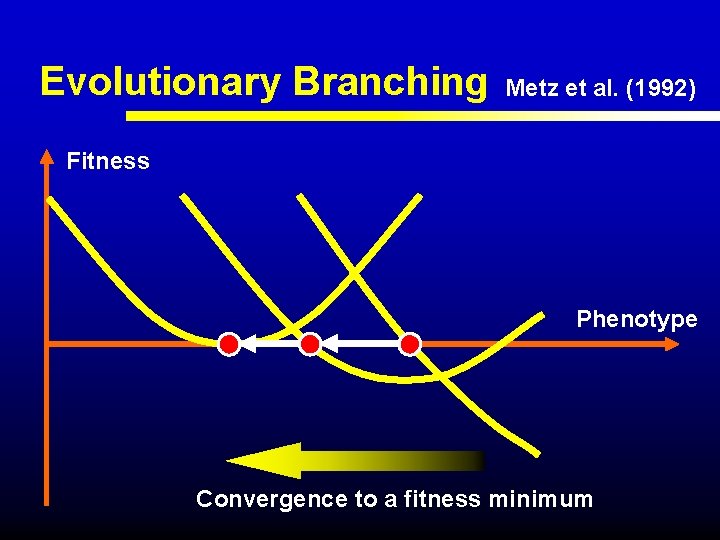 Evolutionary Branching Metz et al. (1992)

Fitness

Phenotype

Convergence to a fitness minimum